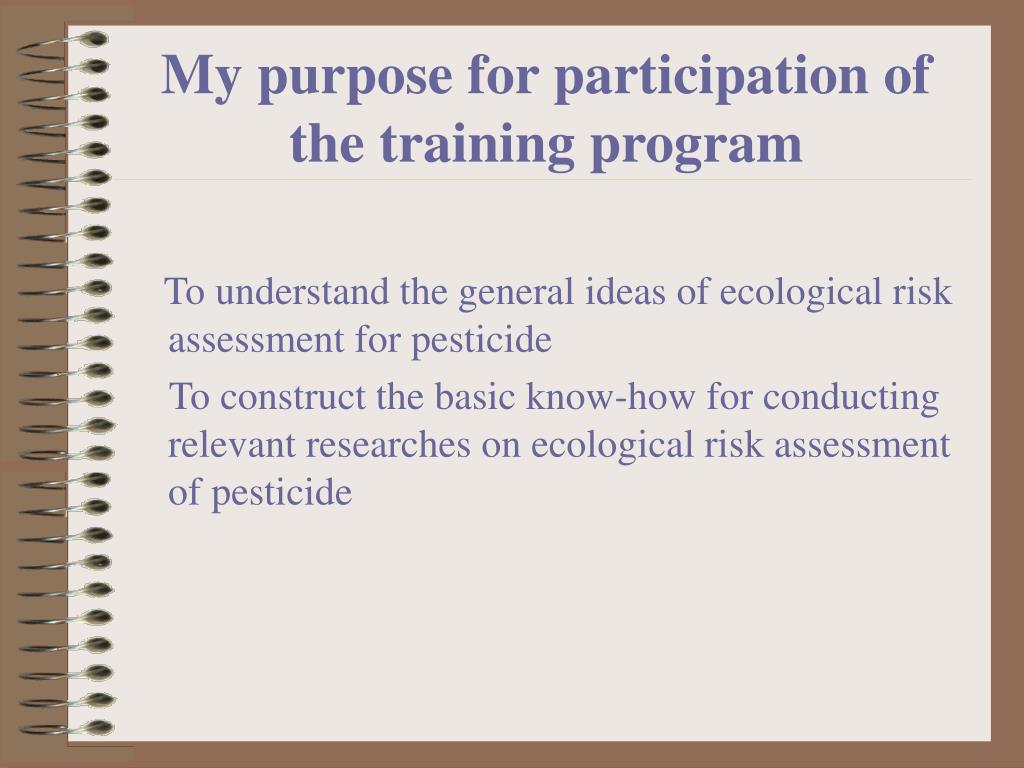 My purpose for participation of the training program

To understand the general ideas of ecological risk assessment for pesticide

To construct the basic know-how for conducting relevant researches on ecological risk assessment of pesticide